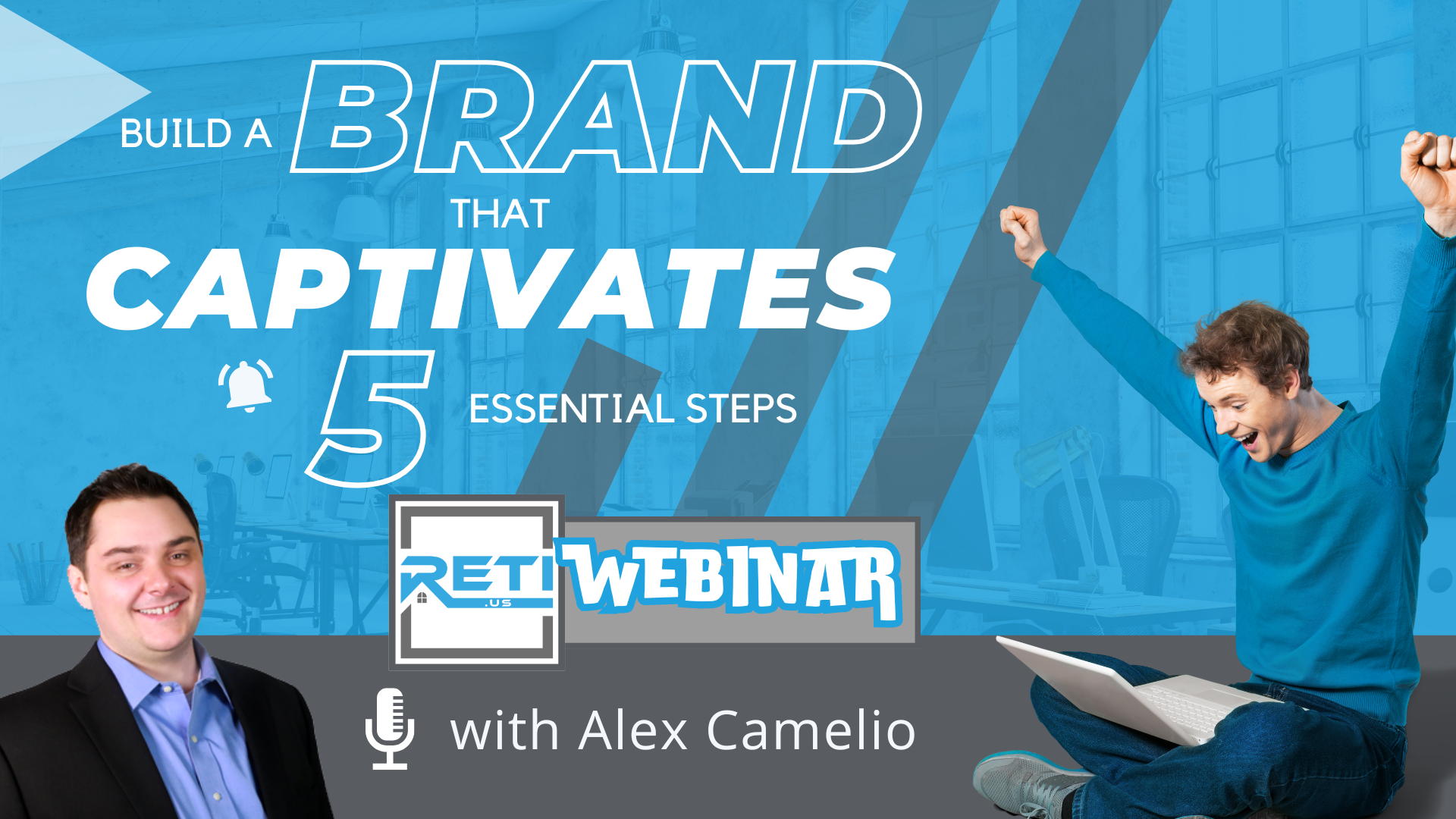 BUILD A BRAND THAT CAPTIVATES

5 ESSENTIAL STEPS

RETI .US WEBINAR

with Alex Camelio